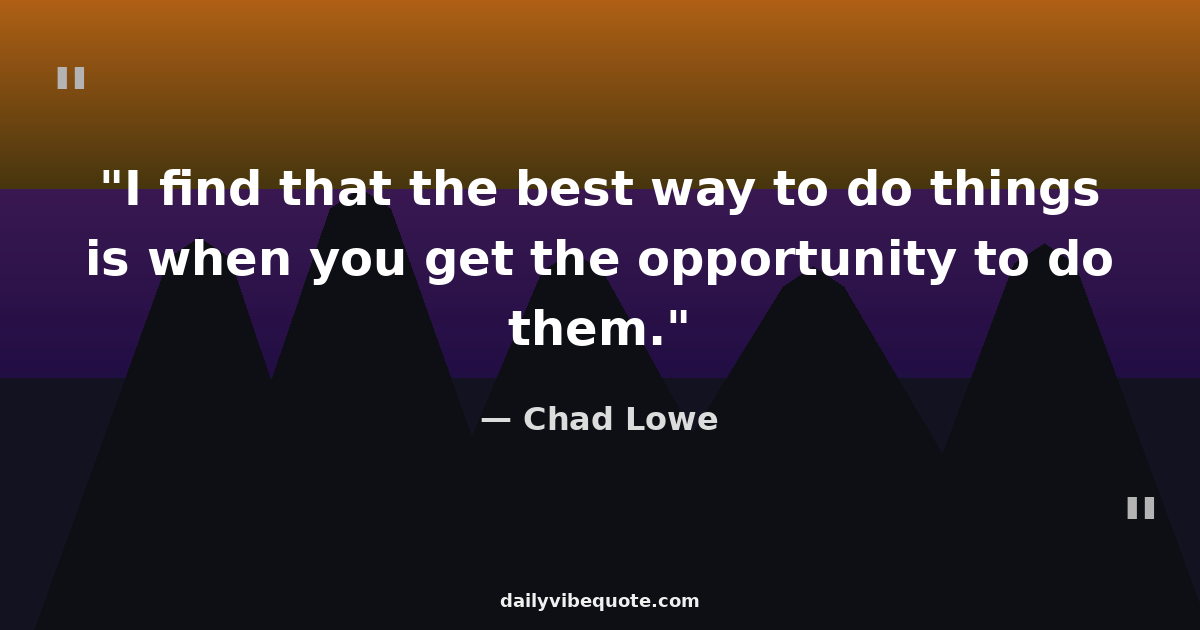 "

"I find that the best way to do things is when you get the opportunity to do them."

— Chad Lowe

"

dailyvibequote.com